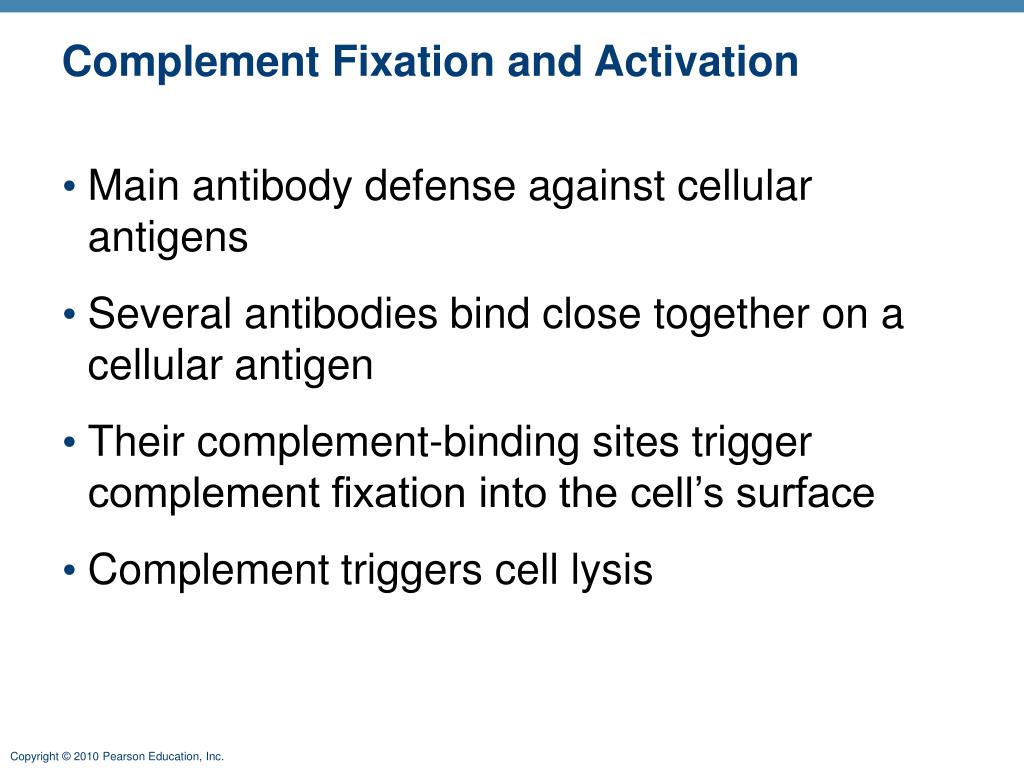 Complement Fixation and Activation

• Main antibody defense against cellular antigens

• Several antibodies bind close together on a cellular antigen

• Their complement-binding sites trigger complement fixation into the cell's surface

• Complement triggers cell lysis

Copyright © 2010 Pearson Education, Inc.